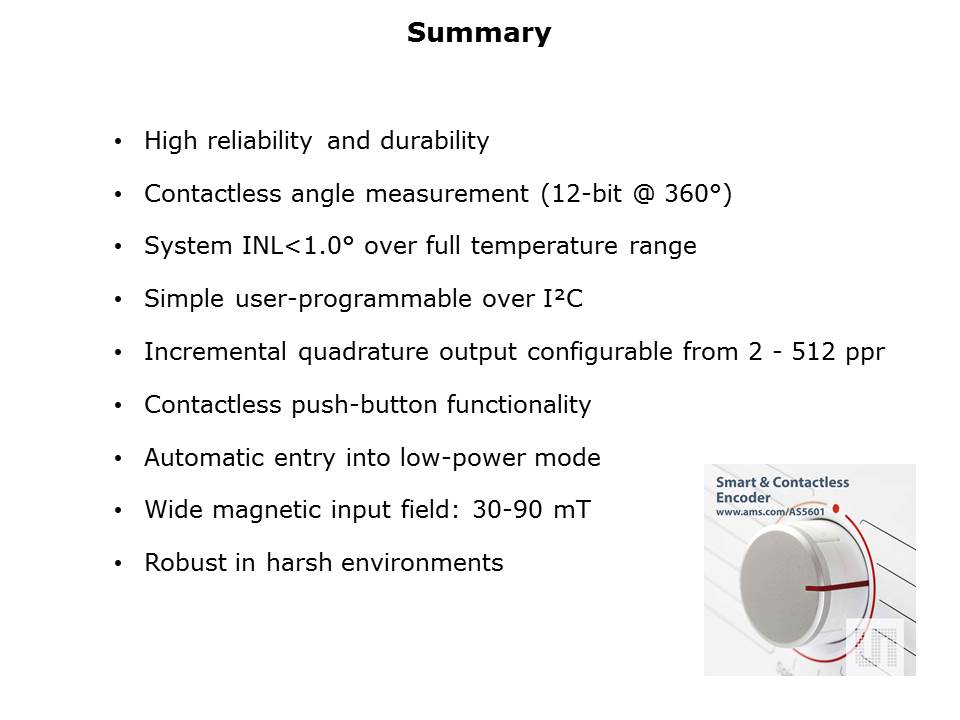 Summary

• High reliability and durability
• Contactless angle measurement (12-bit @ 360°)
• System INL<1.0° over full temperature range
• Simple user-programmable over I²C
• Incremental quadrature output configurable from 2 - 512 ppr
• Contactless push-button functionality
• Automatic entry into low-power mode
• Wide magnetic input field: 30-90 mT
• Robust in harsh environments

Smart & Contactless Encoder
www.ams.com/AS5601